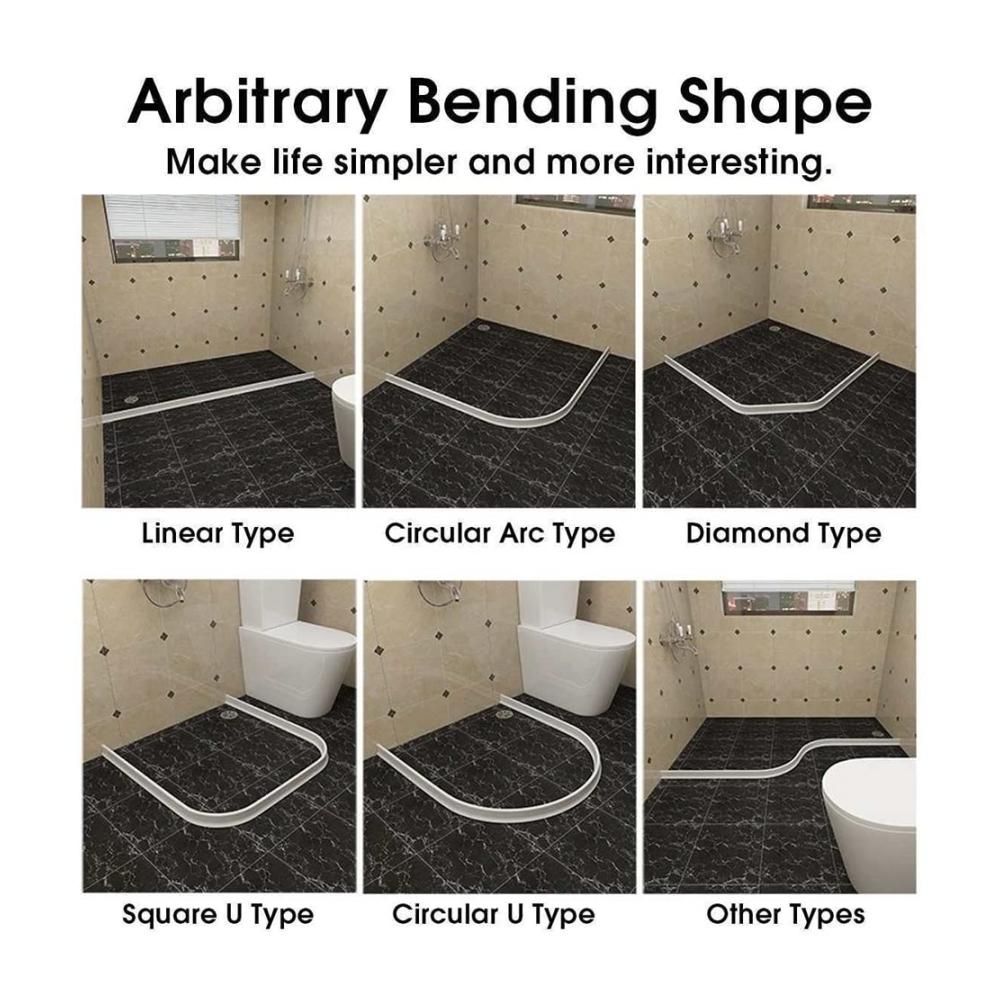 Arbitrary Bending Shape
Make life simpler and more interesting.

Linear Type

Circular Arc Type

Diamond Type

Square U Type

Circular U Type

Other Types